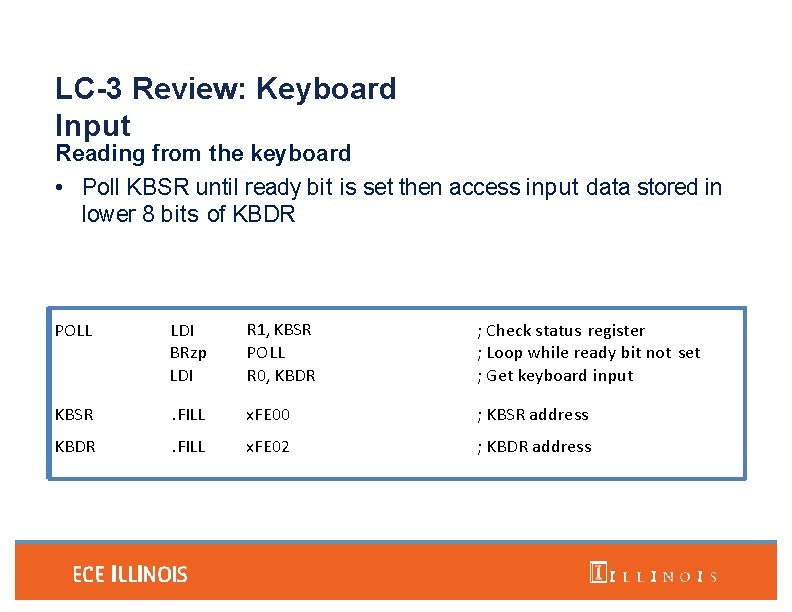 LC-3 Review: Keyboard Input
Reading from the keyboard

• Poll KBSR until ready bit is set then access input data stored in lower 8 bits of KBDR

| | | | |
|---|---|---|---|
| POLL | LDI | R1, KBSR | ; Check status register |
| | BRzp | POLL | ; Loop while ready bit not set |
| | LDI | R0, KBDR | ; Get keyboard input |
| KBSR | .FILL | xFE00 | ; KBSR address |
| KBDR | .FILL | xFE02 | ; KBDR address |

ECE ILLINOIS

ILLINOIS